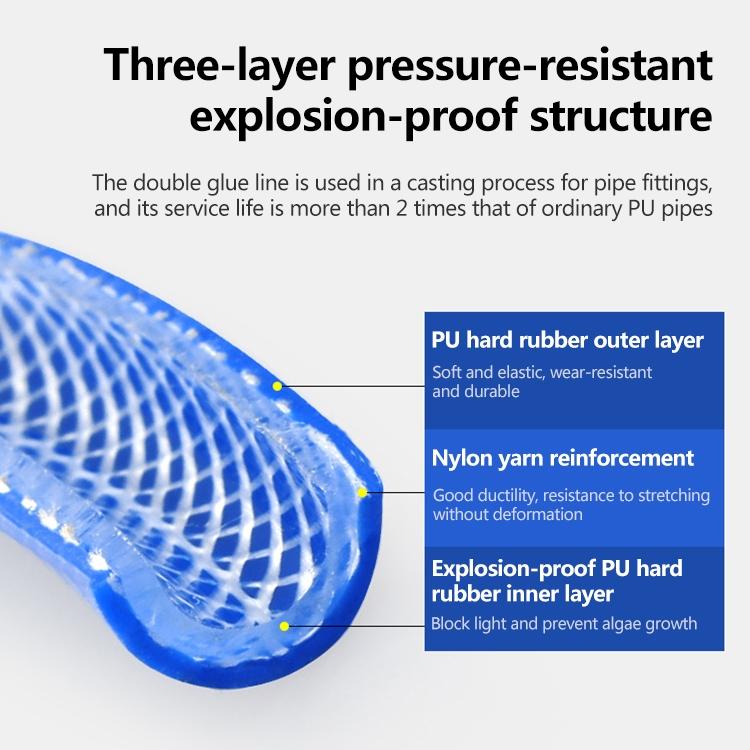 Three-layer pressure-resistant explosion-proof structure

The double glue line is used in a casting process for pipe fittings, and its service life is more than 2 times that of ordinary PU pipes

PU hard rubber outer layer

Soft and elastic, wear-resistant and durable

Nylon yarn reinforcement

Good ductility, resistance to stretching without deformation

Explosion-proof PU hard rubber inner layer

Block light and prevent algae growth